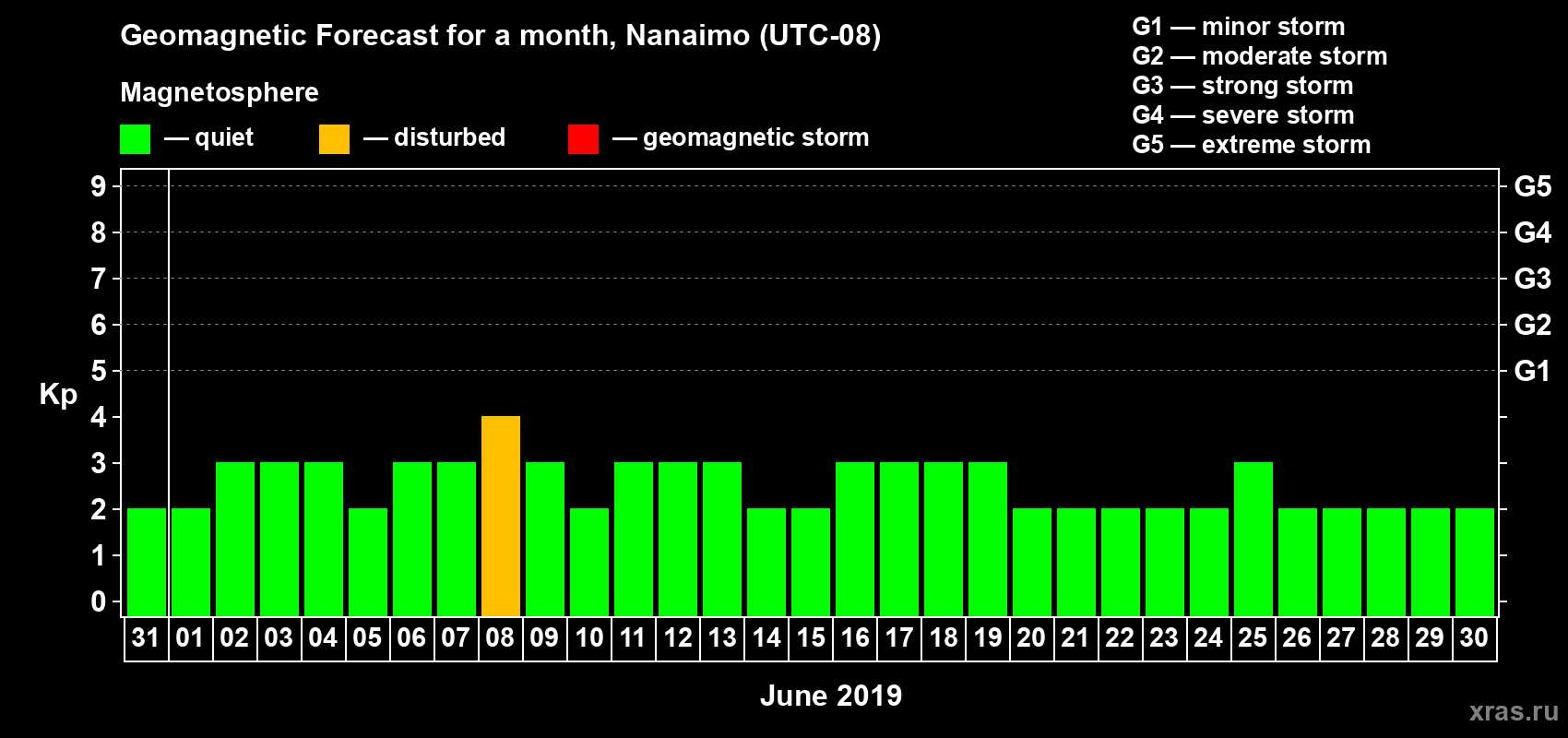 Geomagnetic Forecast for a month, Nanaimo (UTC-08)

Magnetosphere

— quiet — disturbed — geomagnetic storm

G1 — minor storm
G2 — moderate storm
G3 — strong storm
G4 — severe storm
G5 — extreme storm

Kp

9
8
7
6
5
4
3
2
1
0

G5
G4
G3
G2
G1

31 01 02 03 04 05 06 07 08 09 10 11 12 13 14 15 16 17 18 19 20 21 22 23 24 25 26 27 28 29 30

June 2019

xras.ru